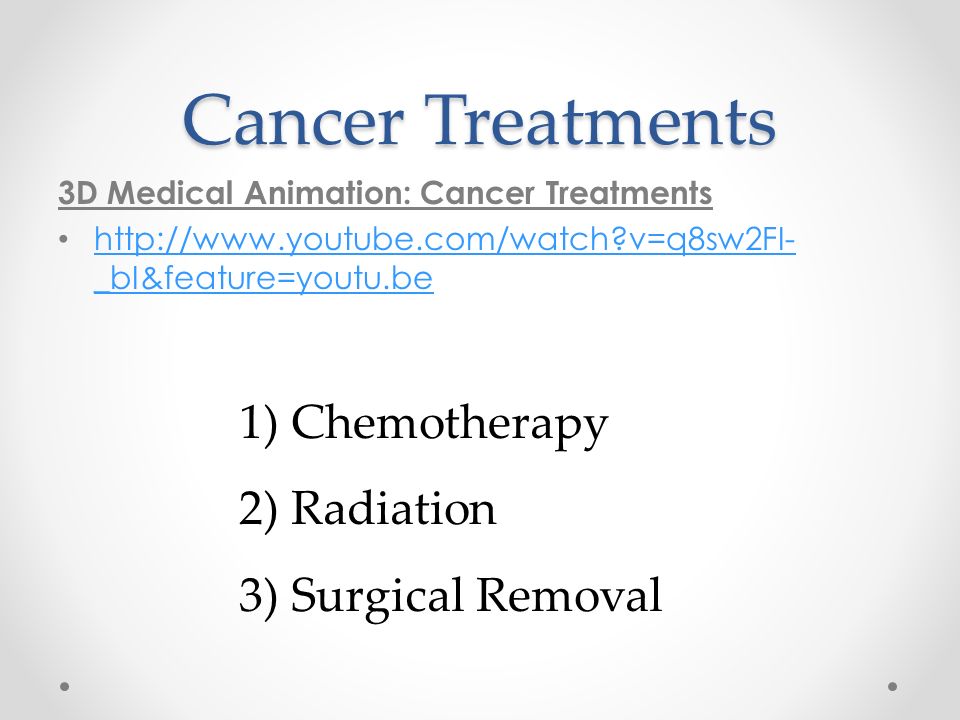 Cancer Treatments

3D Medical Animation: Cancer Treatments

• http://www.youtube.com/watch?v=q8sw2FI-_bI&feature=youtu.be

1) Chemotherapy

2) Radiation

3) Surgical Removal